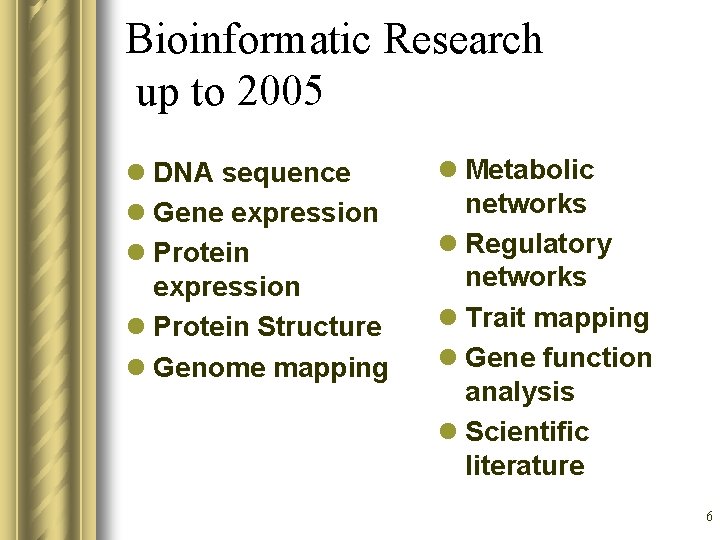 Bioinformatic Research up to 2005

- DNA sequence
- Gene expression
- Protein expression
- Protein Structure
- Genome mapping

- Metabolic networks
- Regulatory networks
- Trait mapping
- Gene function analysis
- Scientific literature

6